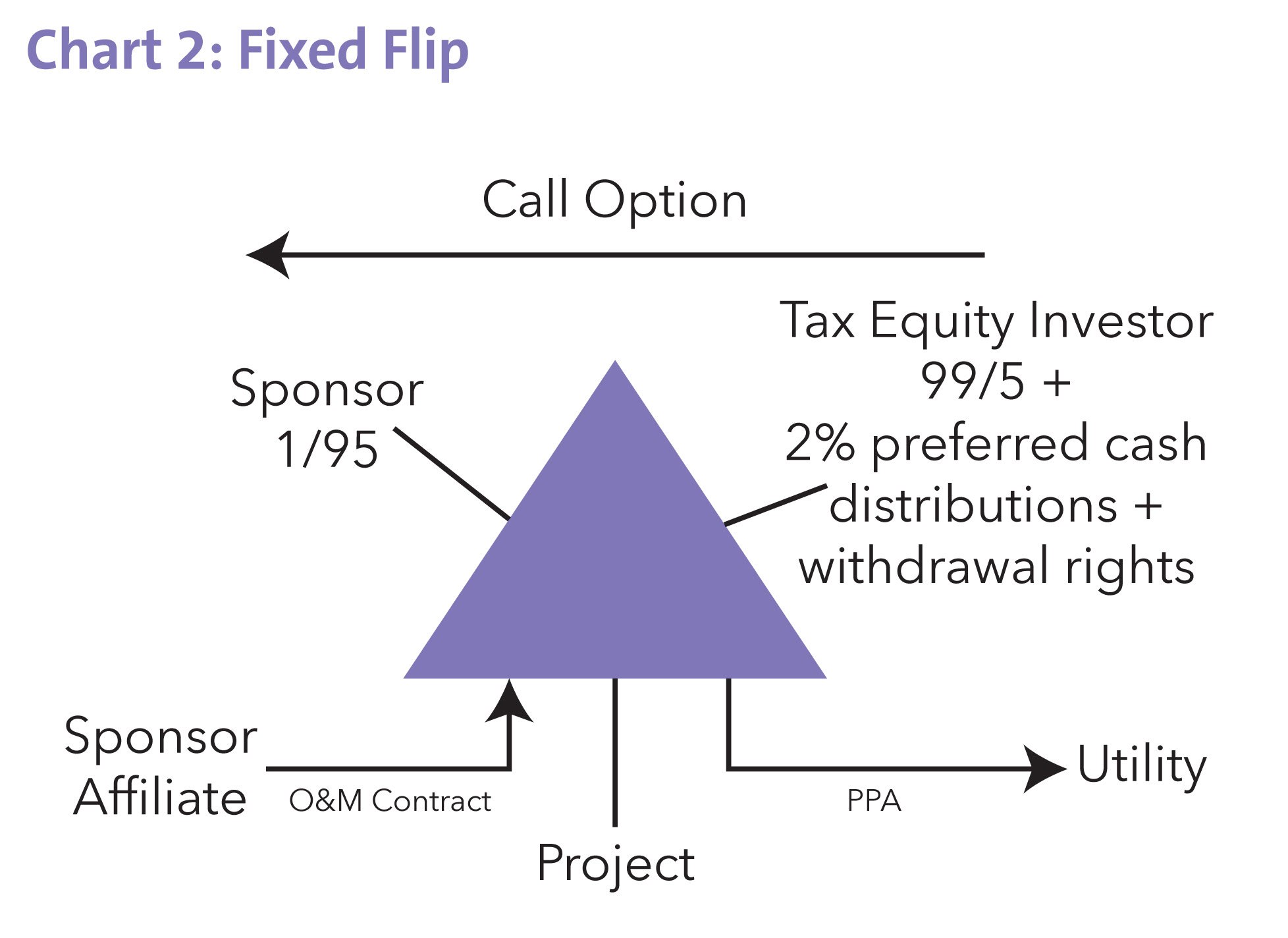 Chart 2: Fixed Flip

Call Option

Sponsor
1/95

Tax Equity Investor
99/5 +
2% preferred cash
distributions +
withdrawal rights

Sponsor
Affiliate

O&M Contract

Project

PPA

Utility